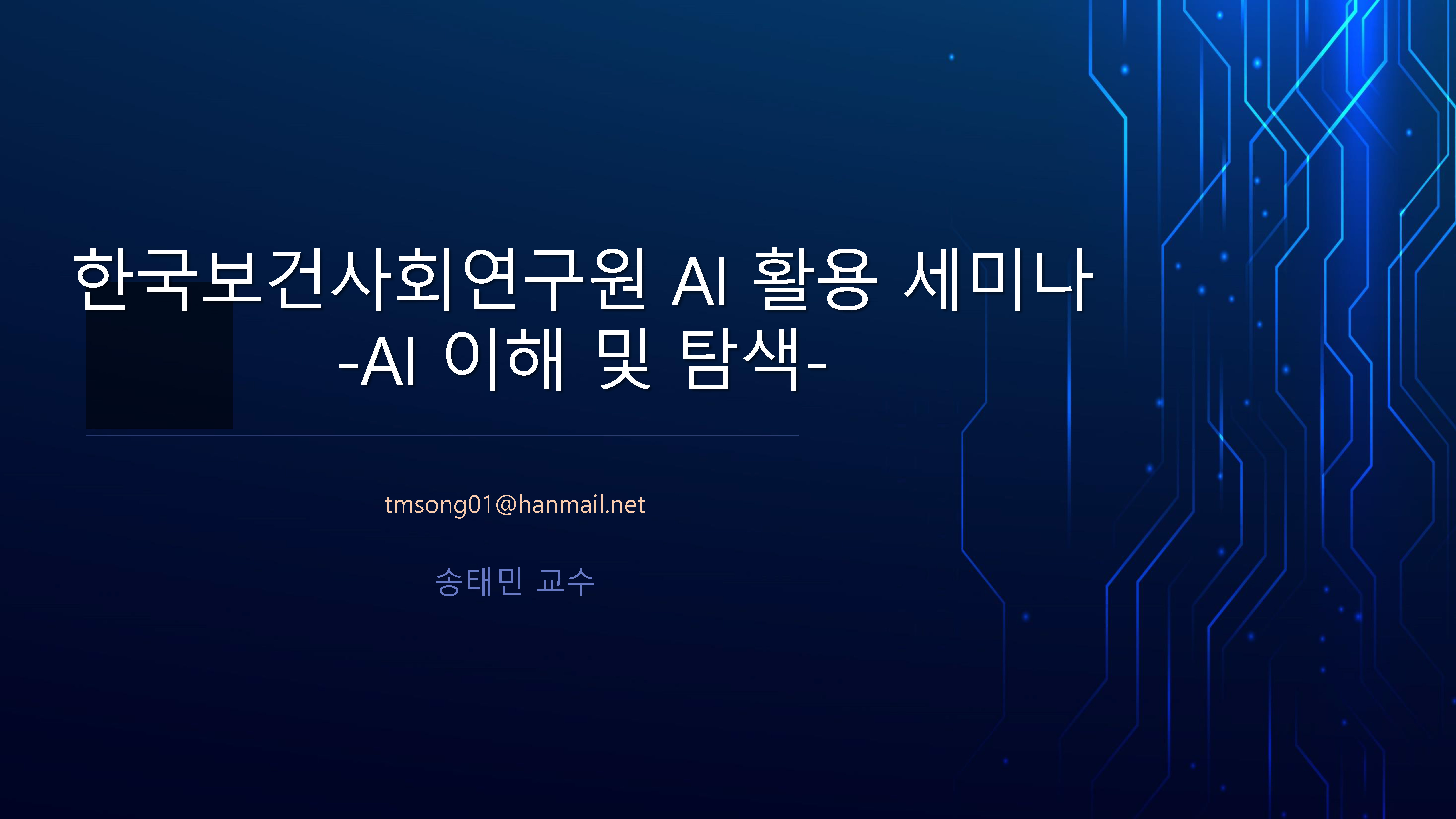 한국보건사회연구원 AI 활용 세미나
-AI 이해 및 탐색-

tmsong01@hanmail.net

송태민 교수